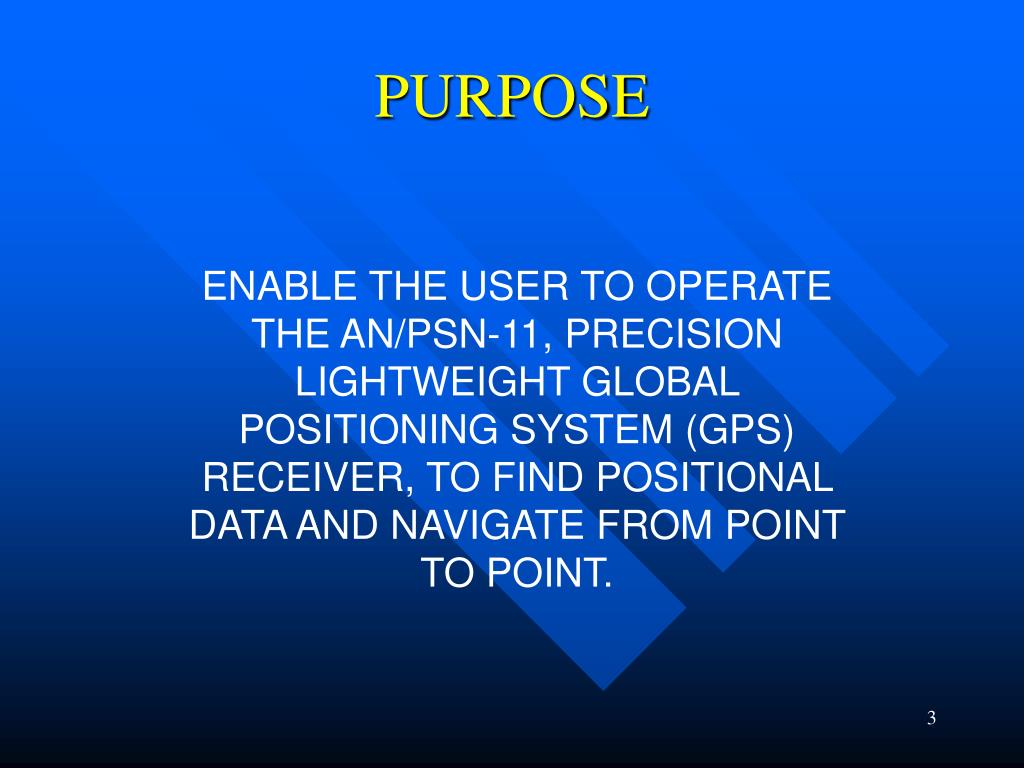 PURPOSE

ENABLE THE USER TO OPERATE THE AN/PSN-11, PRECISION LIGHTWEIGHT GLOBAL POSITIONING SYSTEM (GPS) RECEIVER, TO FIND POSITIONAL DATA AND NAVIGATE FROM POINT TO POINT.

3